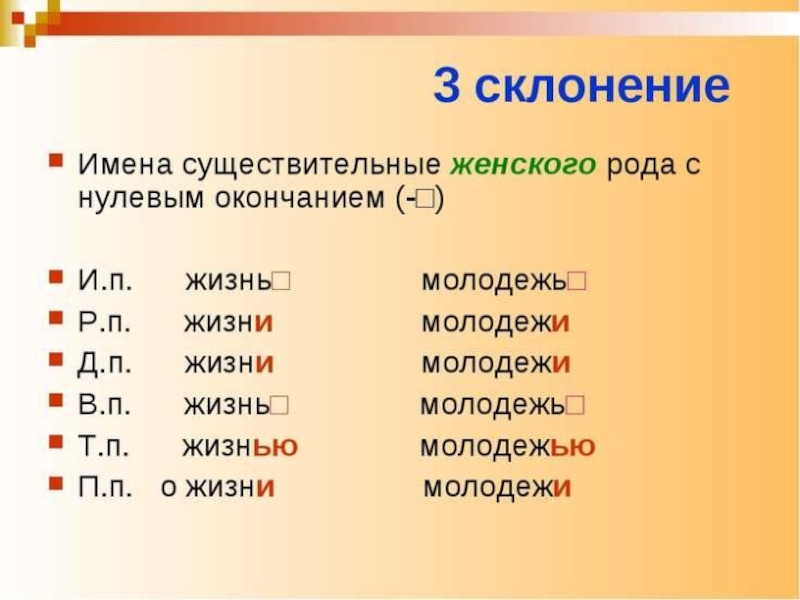 3 склонение

Имена существительные женского рода с нулевым окончанием (-□)

И.п. жизнь□ молодежь□
Р.п. жизни молодежи
Д.п. жизни молодежи
В.п. жизнь□ молодежь□
Т.п. жизнью молодежью
П.п. о жизни молодежи